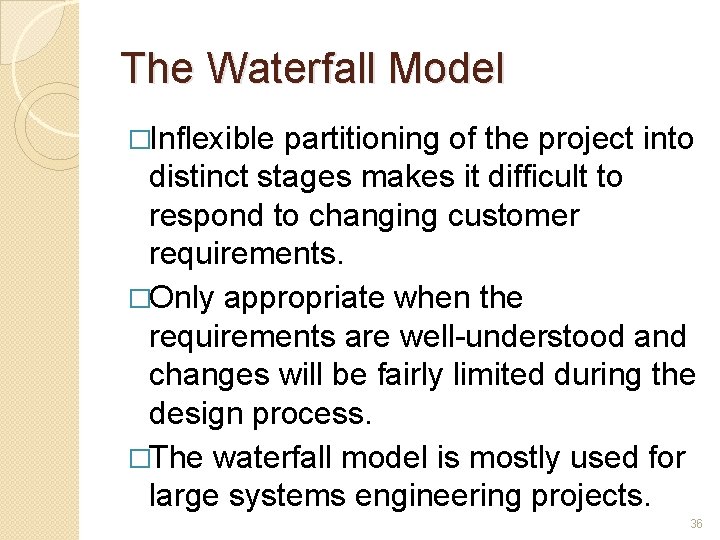 The Waterfall Model

□Inflexible partitioning of the project into distinct stages makes it difficult to respond to changing customer requirements.

□Only appropriate when the requirements are well-understood and changes will be fairly limited during the design process.

□The waterfall model is mostly used for large systems engineering projects.

36